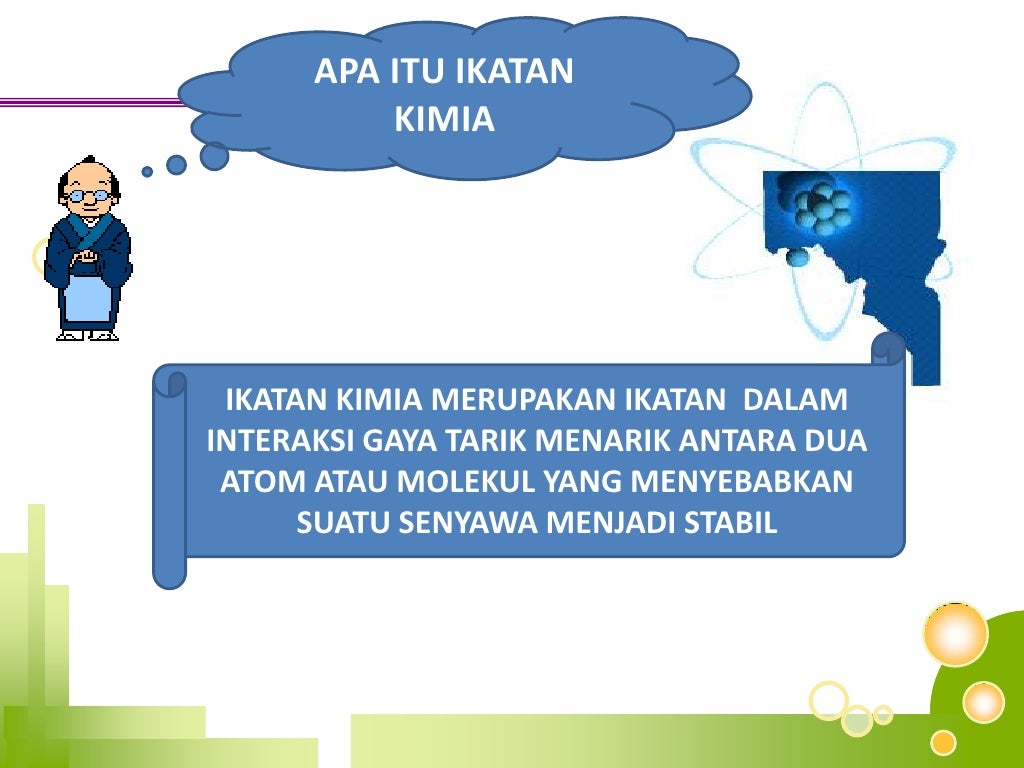 APA ITU IKATAN KIMIA

IKATAN KIMIA MERUPAKAN IKATAN DALAM INTERAKSI GAYA TARIK MENARIK ANTARA DUA ATOM ATAU MOLEKUL YANG MENYEBABKAN SUATU SENYAWA MENJADI STABIL